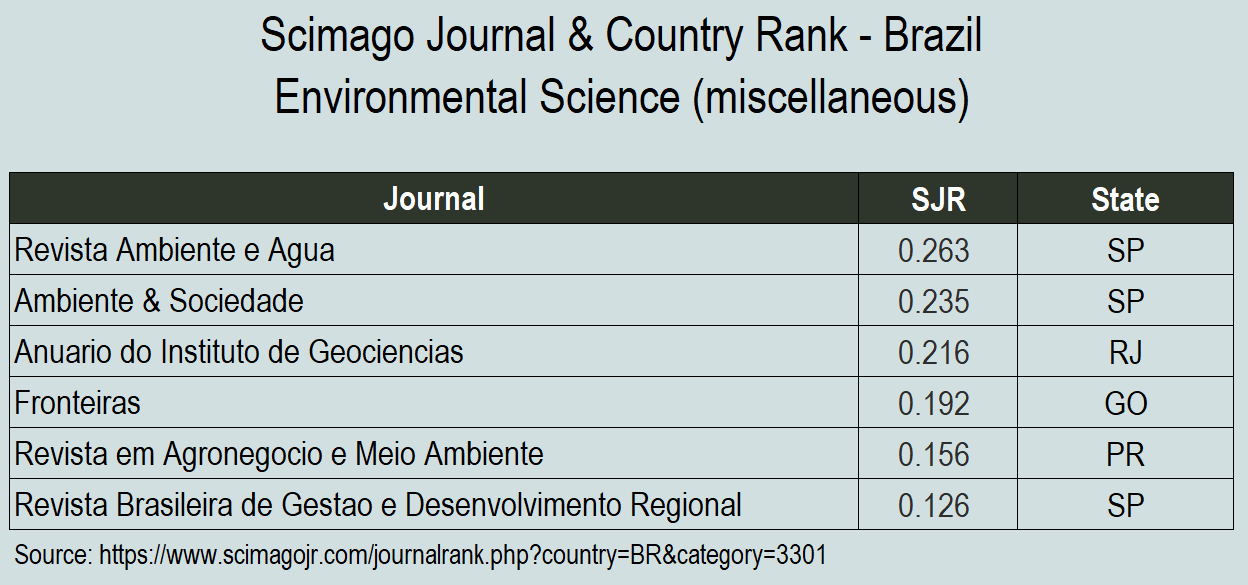 Scimago Journal & Country Rank - Brazil
Environmental Science (miscellaneous)

| Journal | SJR | State |
|---|---|---|
| Revista Ambiente e Agua | 0.263 | SP |
| Ambiente & Sociedade | 0.235 | SP |
| Anuario do Instituto de Geociencias | 0.216 | RJ |
| Fronteiras | 0.192 | GO |
| Revista em Agronegocio e Meio Ambiente | 0.156 | PR |
| Revista Brasileira de Gestao e Desenvolvimento Regional | 0.126 | SP |

Source: https://www.scimagojr.com/journalrank.php?country=BR&category=3301